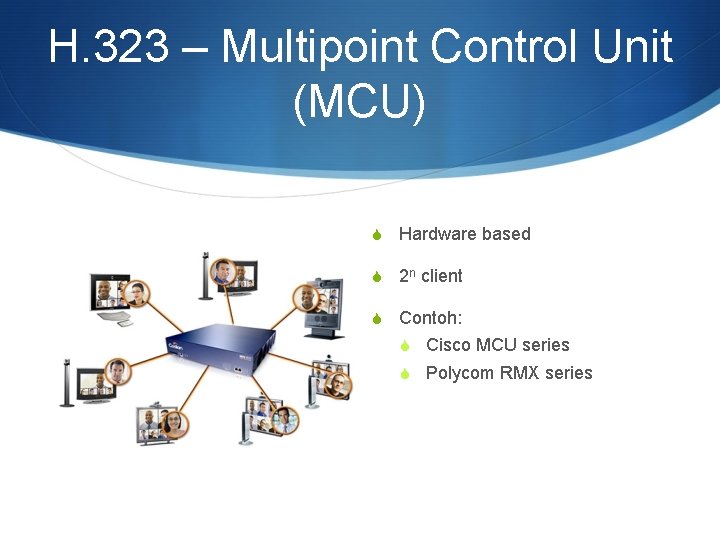 H.323 – Multipoint Control Unit (MCU)

Hardware based

$2^n$ client

Contoh:

Cisco MCU series

Polycom RMX series